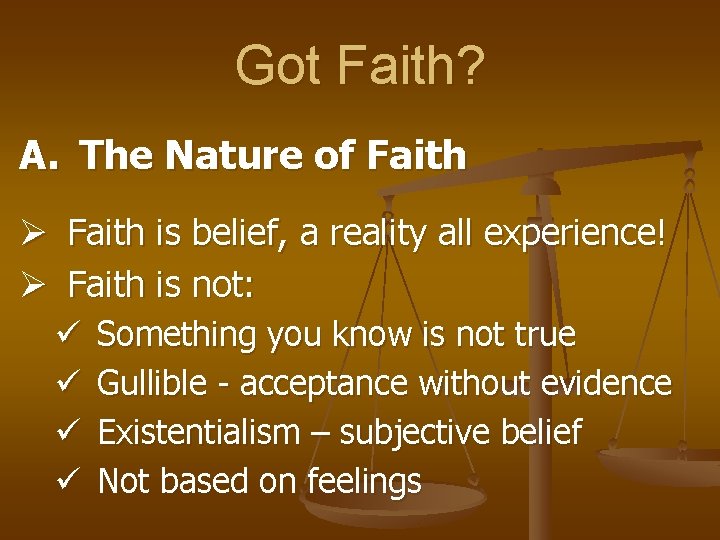 Got Faith?

A. The Nature of Faith

➢ Faith is belief, a reality all experience!
➢ Faith is not:
✓ Something you know is not true
✓ Gullible - acceptance without evidence
✓ Existentialism – subjective belief
✓ Not based on feelings